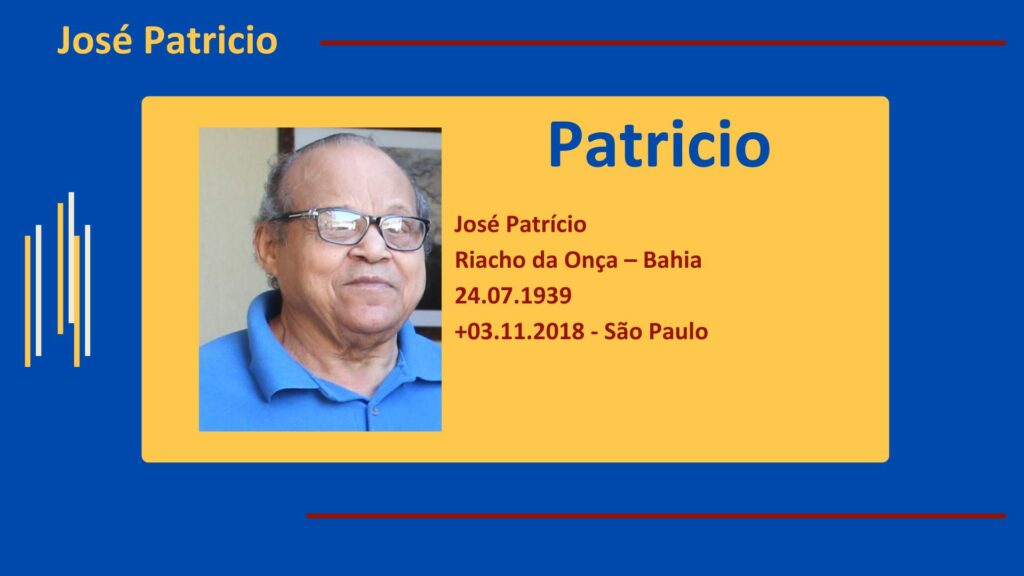 José Patricio

Patricio

José Patrício
Riacho da Onça – Bahia
24.07.1939
+03.11.2018 - São Paulo